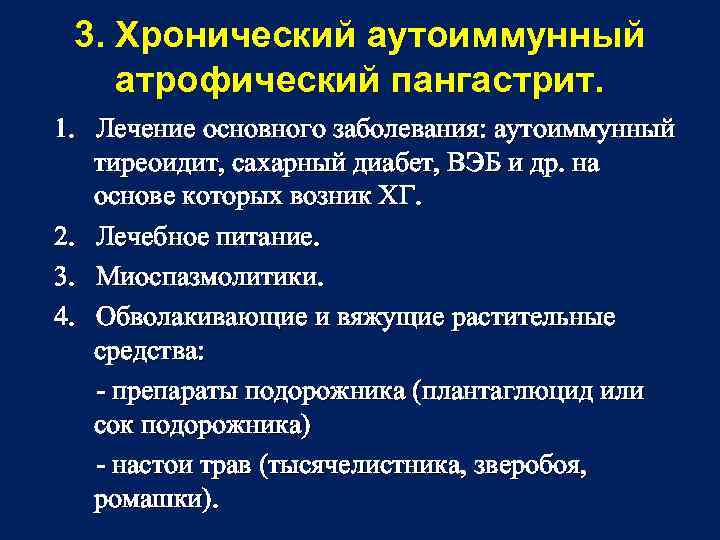 3. Хронический аутоиммунный атрофический пангастрит.

1. Лечение основного заболевания: аутоиммунный тиреоидит, сахарный диабет, ВЭБ и др. на основе которых возник ХГ.

2. Лечебное питание.

3. Миоспазмолитики.

4. Обволакивающие и вяжущие растительные средства:

- препараты подорожника (плантаглюцид или сок подорожника)

- настои трав (тысячелистника, зверобоя, ромашки).